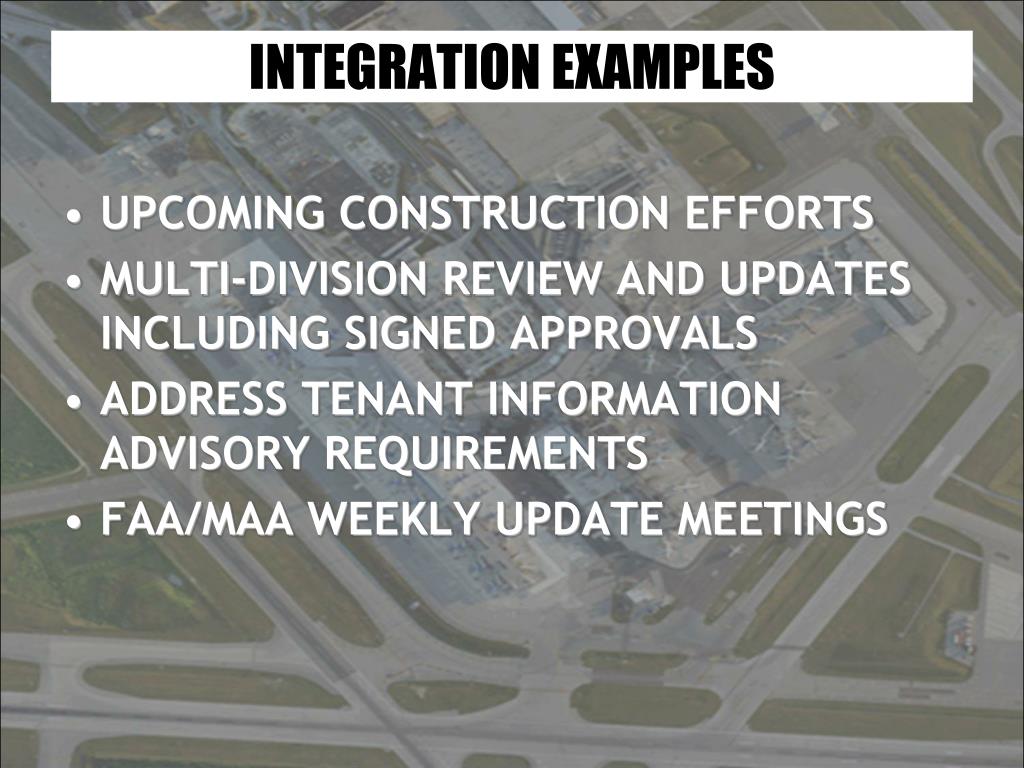 INTEGRATION EXAMPLES

• UPCOMING CONSTRUCTION EFFORTS
• MULTI-DIVISION REVIEW AND UPDATES INCLUDING SIGNED APPROVALS
• ADDRESS TENANT INFORMATION ADVISORY REQUIREMENTS
• FAA/MAA WEEKLY UPDATE MEETINGS